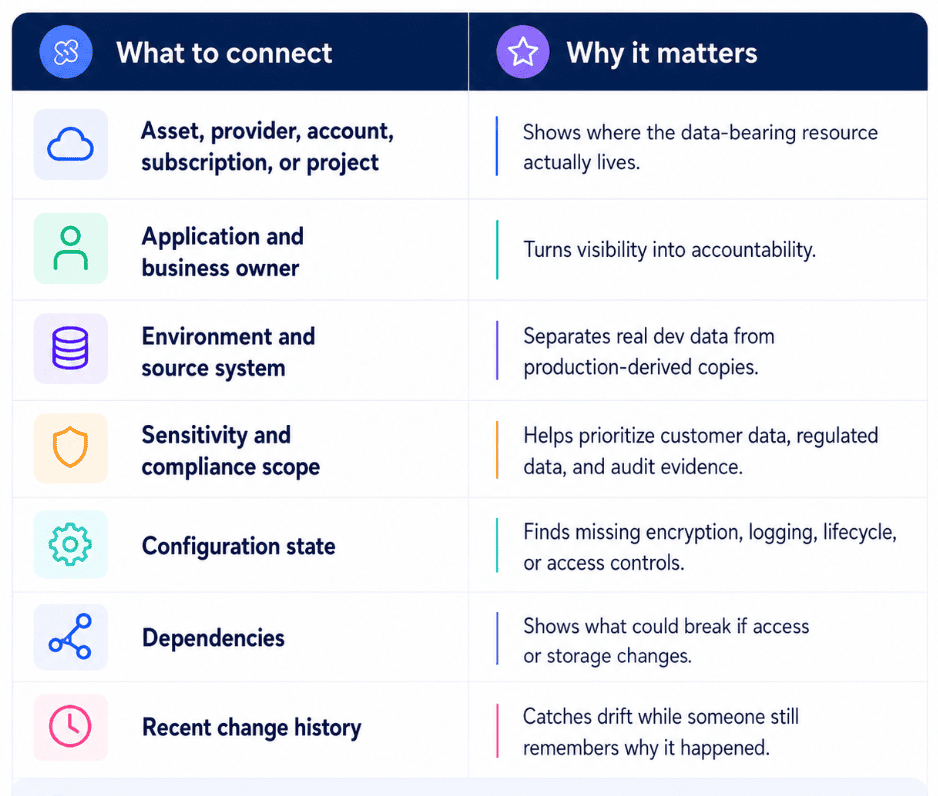 | What to connect | Why it matters |
|---|---|
| Asset, provider, account, subscription, or project | Shows where the data-bearing resource actually lives. |
| Application and business owner | Turns visibility into accountability. |
| Environment and source system | Separates real dev data from production-derived copies. |
| Sensitivity and compliance scope | Helps prioritize customer data, regulated data, and audit evidence. |
| Configuration state | Finds missing encryption, logging, lifecycle, or access controls. |
| Dependencies | Shows what could break if access or storage changes. |
| Recent change history | Catches drift while someone still remembers why it happened. |